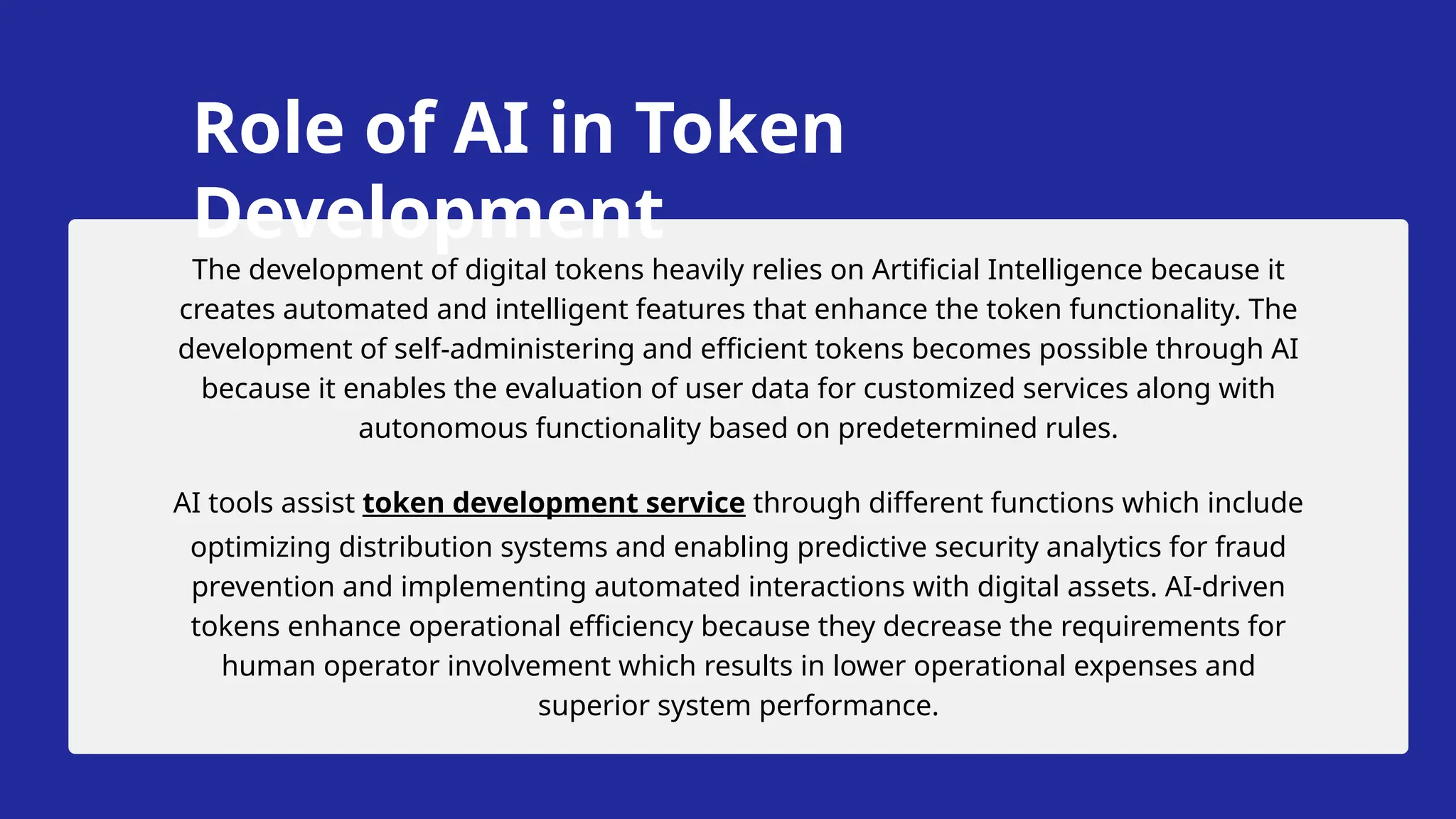 Role of AI in Token Development

The development of digital tokens heavily relies on Artificial Intelligence because it creates automated and intelligent features that enhance the token functionality. The development of self-administering and efficient tokens becomes possible through AI because it enables the evaluation of user data for customized services along with autonomous functionality based on predetermined rules.

AI tools assist token development service through different functions which include optimizing distribution systems and enabling predictive security analytics for fraud prevention and implementing automated interactions with digital assets. AI-driven tokens enhance operational efficiency because they decrease the requirements for human operator involvement which results in lower operational expenses and superior system performance.